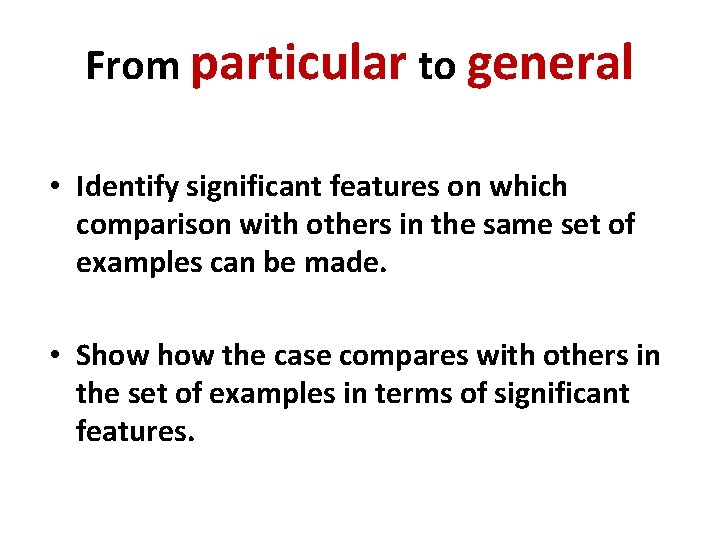 From particular to general

• Identify significant features on which comparison with others in the same set of examples can be made.

• Show how the case compares with others in the set of examples in terms of significant features.